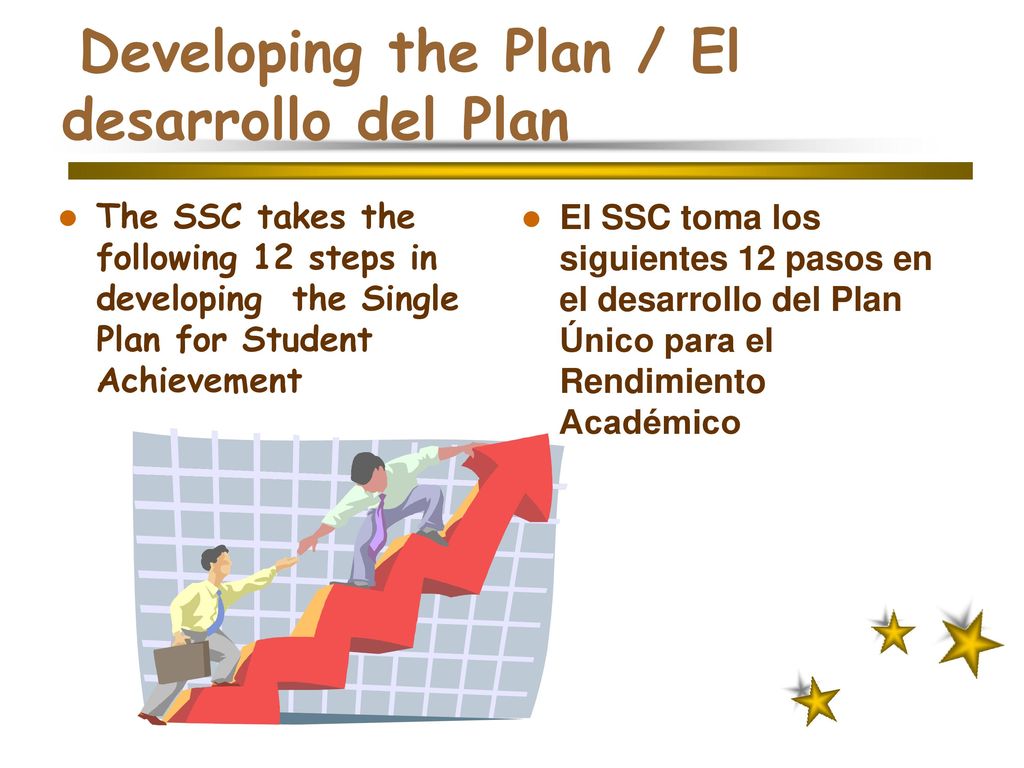 Developing the Plan / El desarrollo del Plan

The SSC takes the following 12 steps in developing the Single Plan for Student Achievement

El SSC toma los siguientes 12 pasos en el desarrollo del Plan Único para el Rendimiento Académico